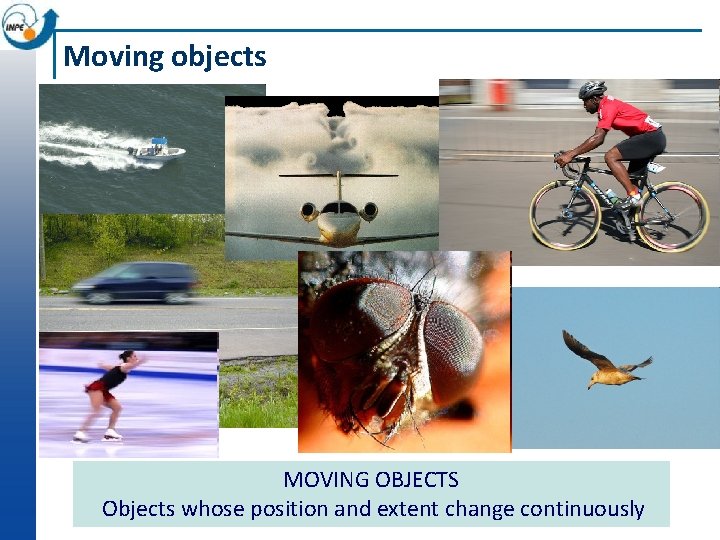 INPE

Moving objects

MOVING OBJECTS
Objects whose position and extent change continuously